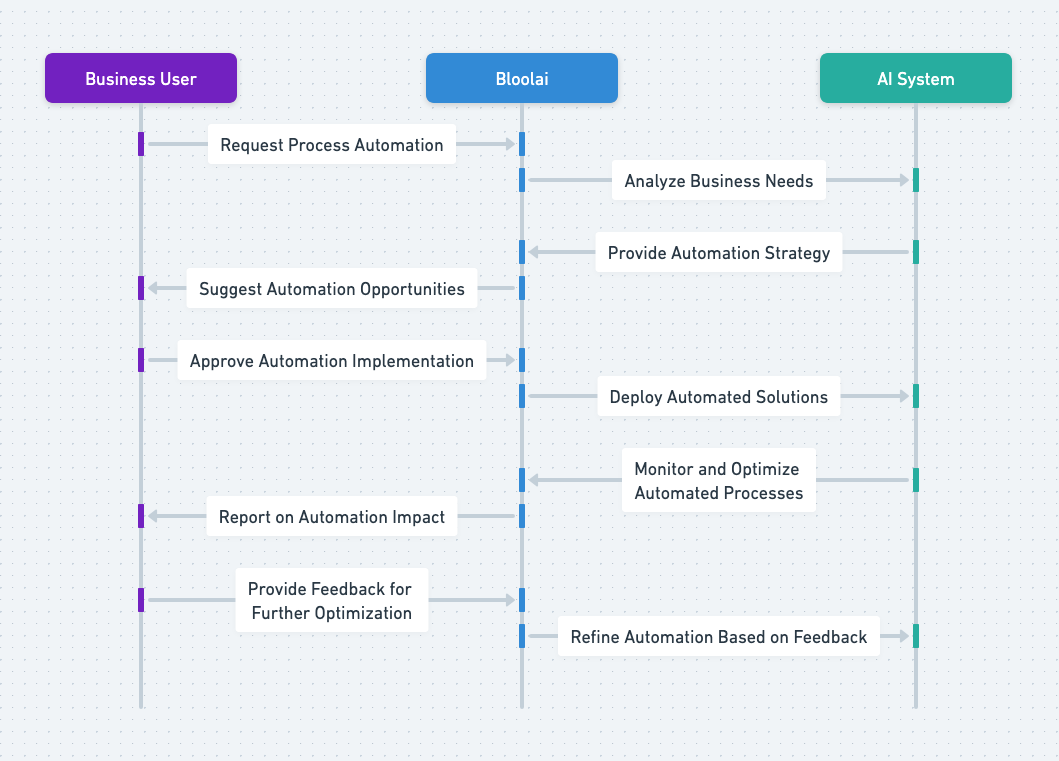 Business User

Bloolai

AI System

Request Process Automation

Analyze Business Needs

Provide Automation Strategy

Suggest Automation Opportunities

Approve Automation Implementation

Deploy Automated Solutions

Monitor and Optimize Automated Processes

Report on Automation Impact

Provide Feedback for Further Optimization

Refine Automation Based on Feedback